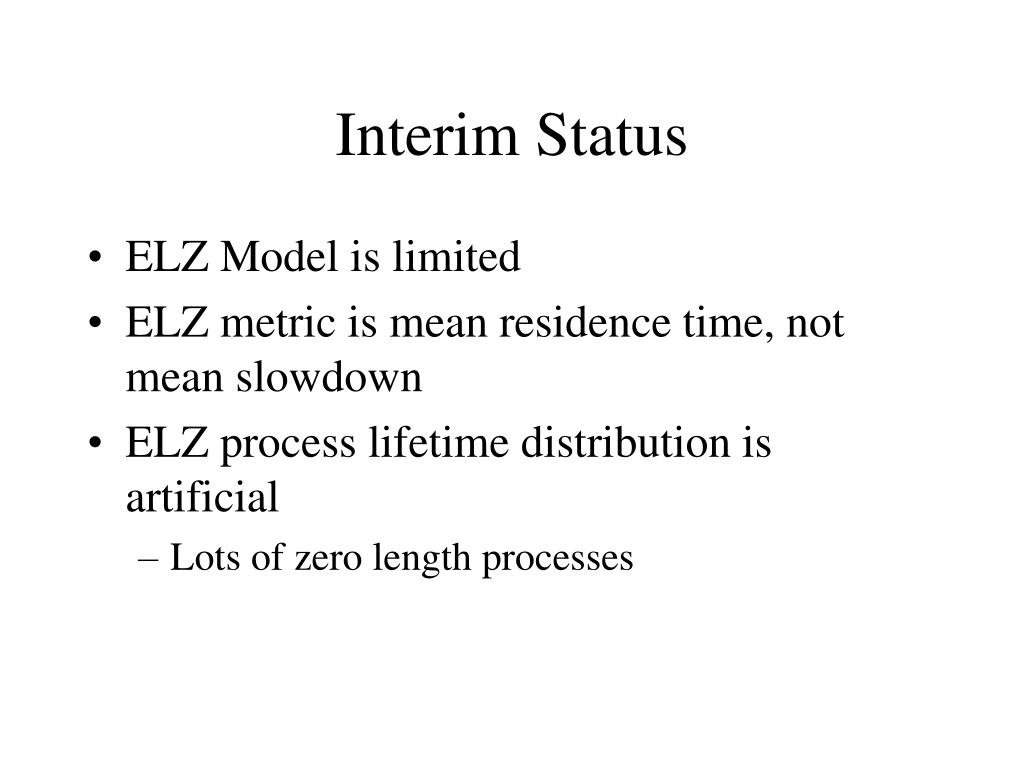 Interim Status

• ELZ Model is limited
• ELZ metric is mean residence time, not mean slowdown
• ELZ process lifetime distribution is artificial
– Lots of zero length processes